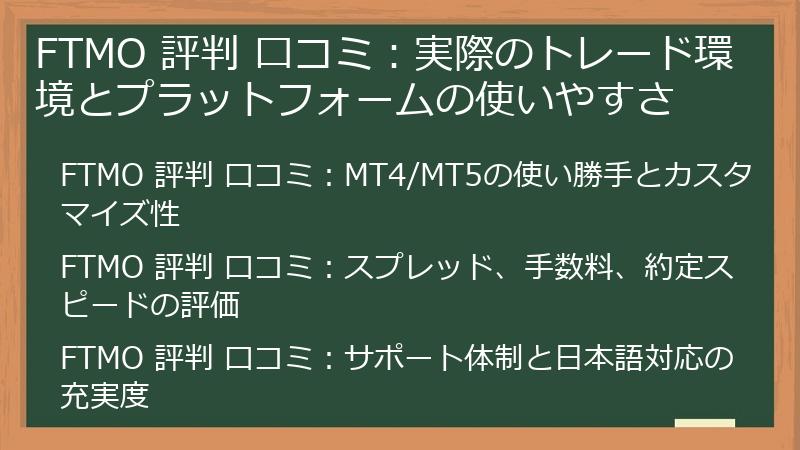 FTMO 評判 口コミ：実際のトレード環境とプラットフォームの使いやすさ

FTMO 評判 口コミ：MT4/MT5の使い勝手とカスタマイズ性

FTMO 評判 口コミ：スプレッド、手数料、約定スピードの評価

FTMO 評判 口コミ：サポート体制と日本語対応の充実度